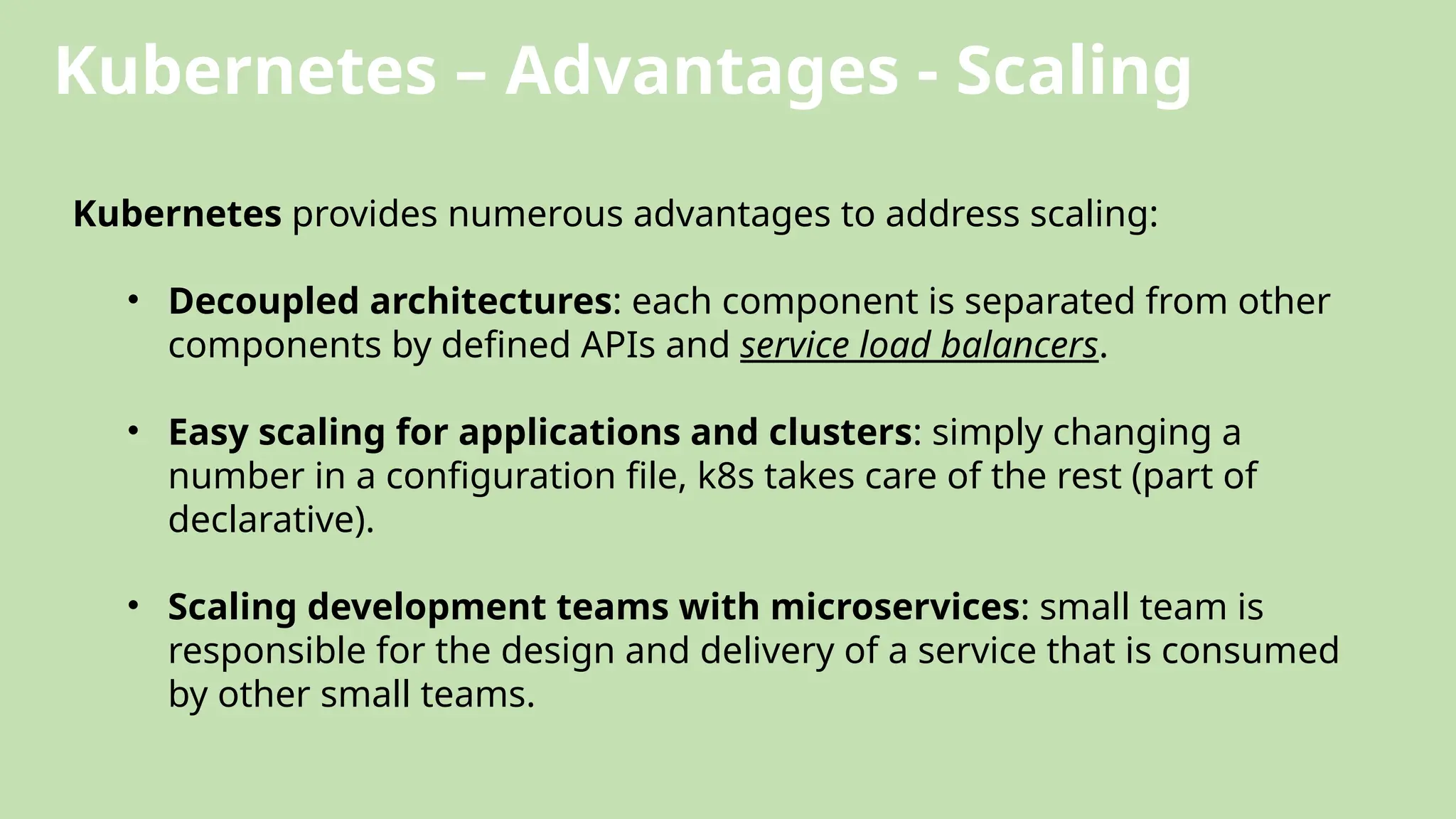 Kubernetes – Advantages - Scaling

Kubernetes provides numerous advantages to address scaling:

• Decoupled architectures: each component is separated from other components by defined APIs and service load balancers.

• Easy scaling for applications and clusters: simply changing a number in a configuration file, k8s takes care of the rest (part of declarative).

• Scaling development teams with microservices: small team is responsible for the design and delivery of a service that is consumed by other small teams.